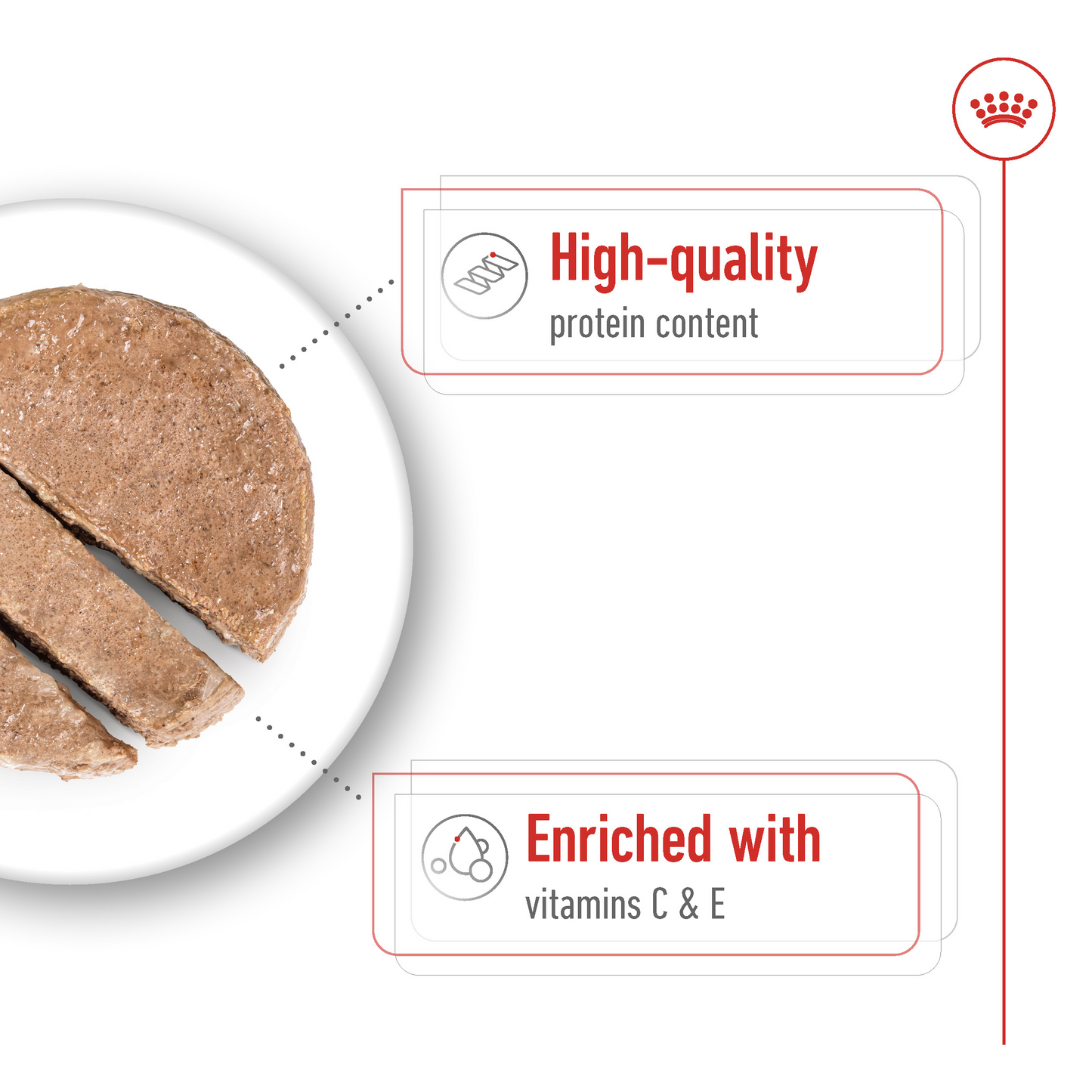 High-quality
protein content

Enriched with
vitamins C & E